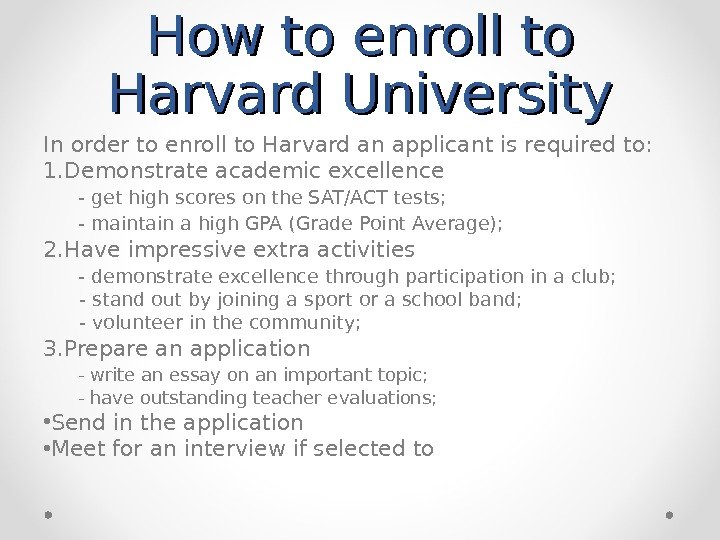 How to enroll to Harvard University

In order to enroll to Harvard an applicant is required to:
1.Demonstrate academic excellence
- get high scores on the SAT/ACT tests;
- maintain a high GPA (Grade Point Average);
2.Have impressive extra activities
- demonstrate excellence through participation in a club;
- stand out by joining a sport or a school band;
- volunteer in the community;
3.Prepare an application
- write an essay on an important topic;
- have outstanding teacher evaluations;
•Send in the application
•Meet for an interview if selected to